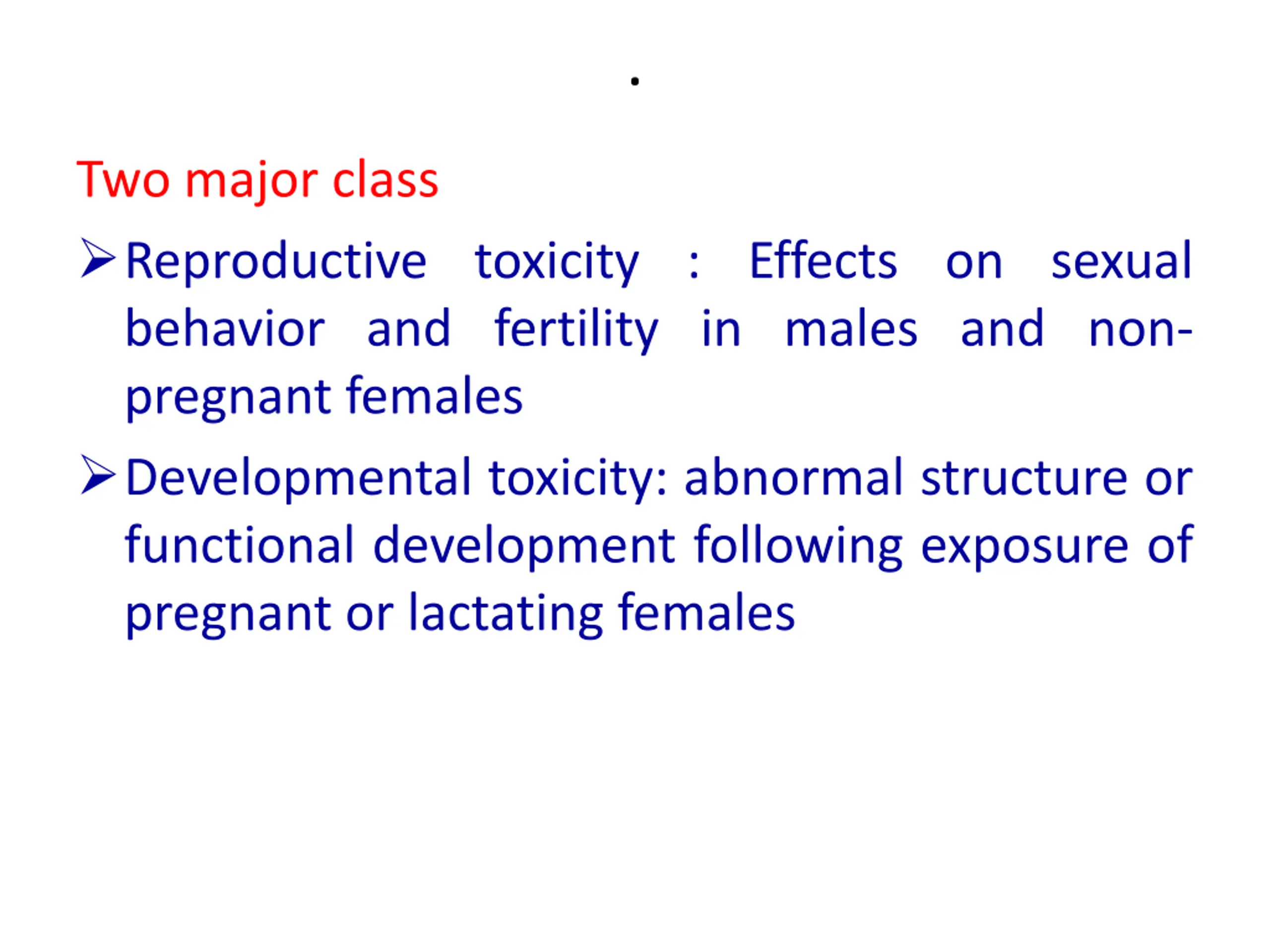 .

Two major class

➢ Reproductive toxicity : Effects on sexual behavior and fertility in males and non-pregnant females

➢ Developmental toxicity: abnormal structure or functional development following exposure of pregnant or lactating females